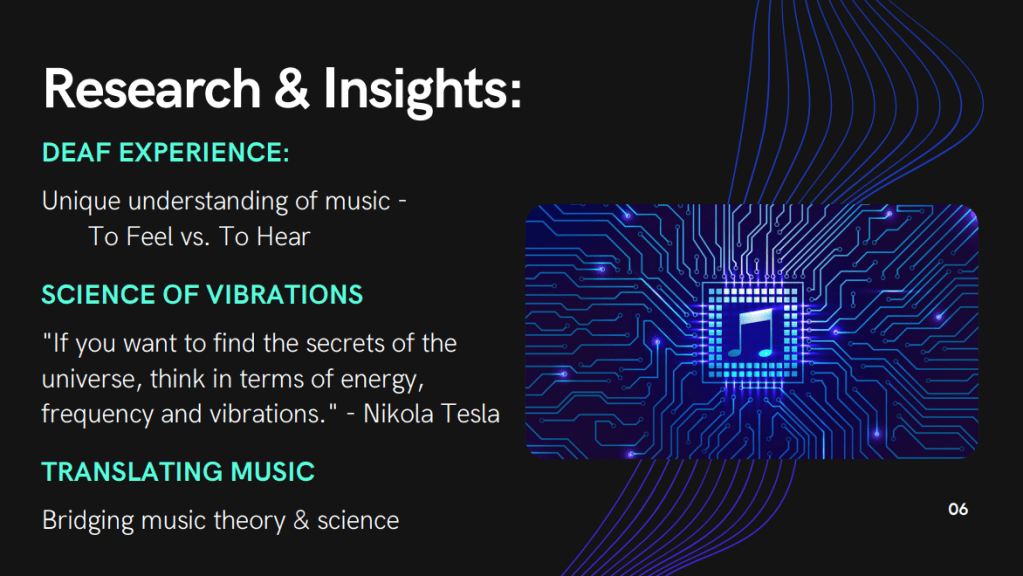 Research & Insights:

DEAF EXPERIENCE:

Unique understanding of music -
To Feel vs. To Hear

SCIENCE OF VIBRATIONS

"If you want to find the secrets of the universe, think in terms of energy, frequency and vibrations." - Nikola Tesla

TRANSLATING MUSIC

Bridging music theory & science

06